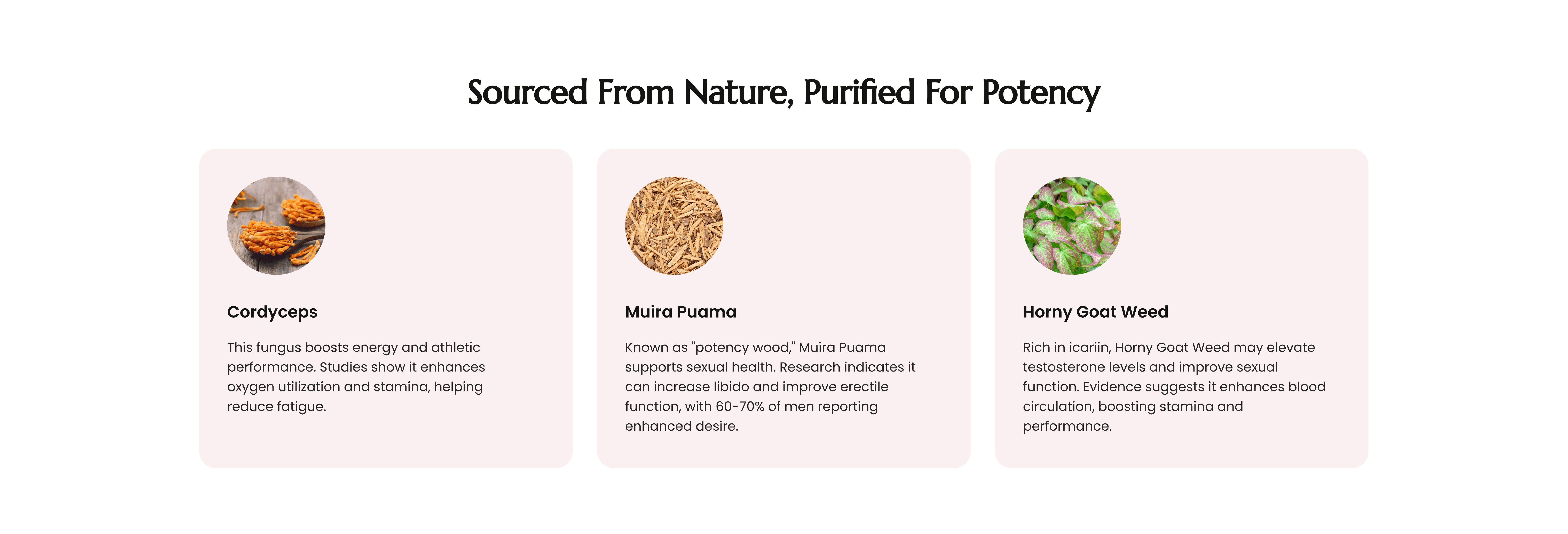 Sourced From Nature, Purified For Potency

Cordyceps

This fungus boosts energy and athletic performance. Studies show it enhances oxygen utilization and stamina, helping reduce fatigue.

Muira Puama

Known as "potency wood," Muira Puama supports sexual health. Research indicates it can increase libido and improve erectile function, with 60-70% of men reporting enhanced desire.

Horny Goat Weed

Rich in icariin, Horny Goat Weed may elevate testosterone levels and improve sexual function. Evidence suggests it enhances blood circulation, boosting stamina and performance.